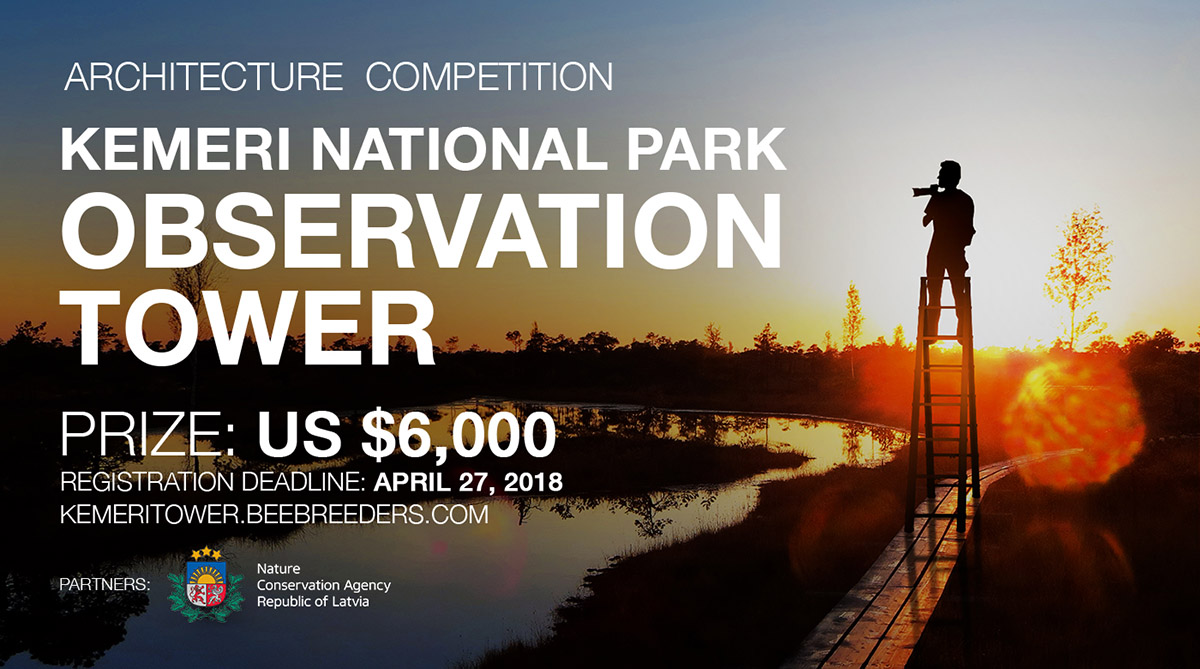 ARCHITECTURE COMPETITION

KEMERI NATIONAL PARK
OBSERVATION TOWER

PRIZE: US $6,000
REGISTRATION DEADLINE: APRIL 27, 2018
KEMERITOWER.BEEBREEDERS.COM

PARTNERS:

Nature
Conservation Agency
Republic of Latvia